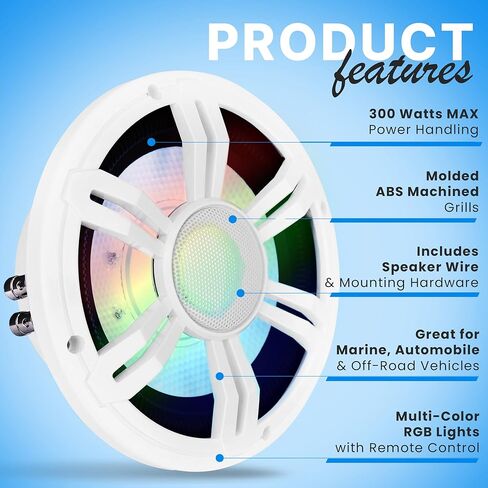 PRODUCT
features

300 Watts MAX
Power Handling

Molded
ABS Machined
Grills

Includes
Speaker Wire
& Mounting Hardware

Great for
Marine, Automobile
& Off-Road Vehicles

Multi-Color
RGB Lights
with Remote Control